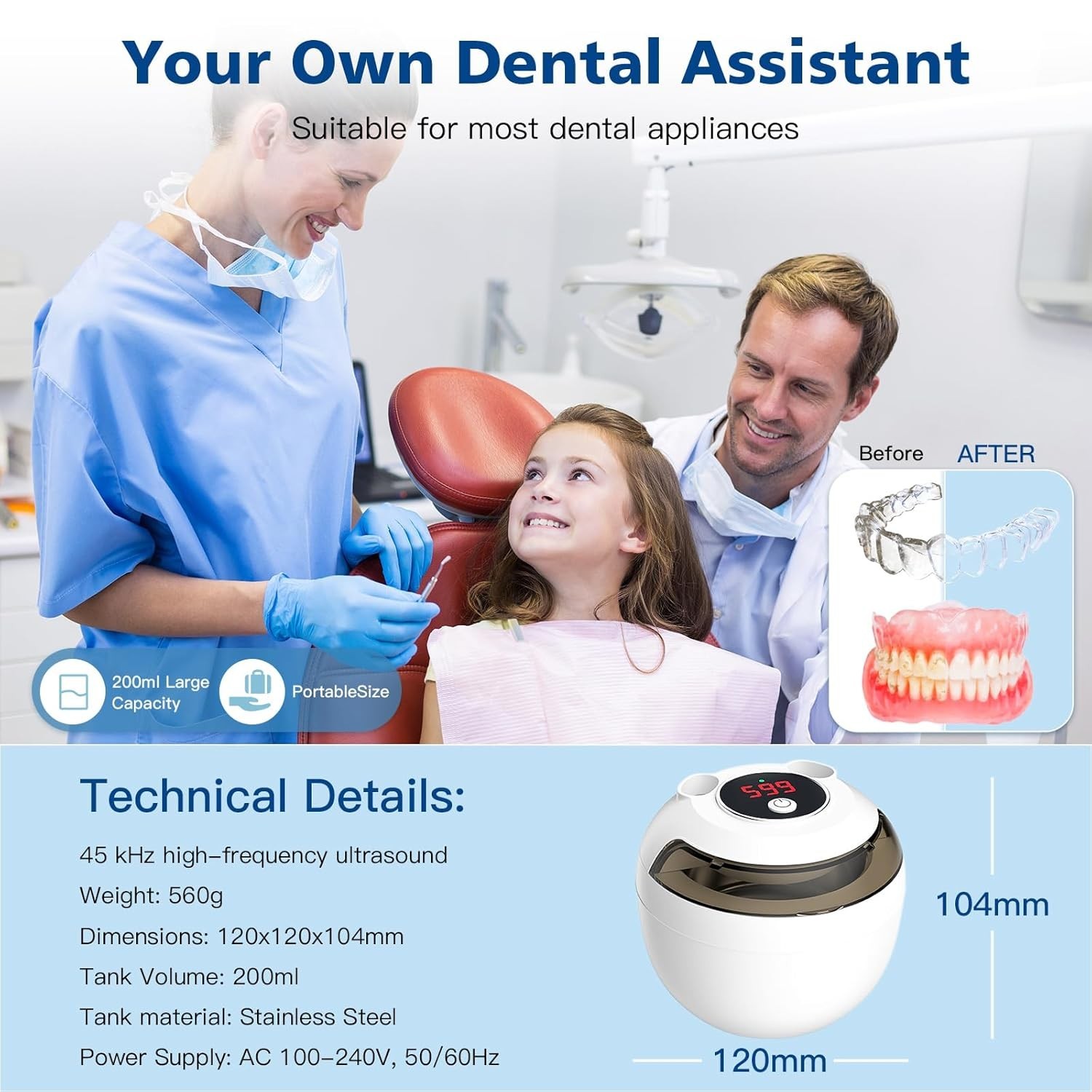 Your Own Dental Assistant

Suitable for most dental appliances

Before AFTER

200ml Large Capacity

PortableSize

Technical Details:

45 kHz high-frequency ultrasound

Weight: 560g

Dimensions: 120x120x104mm

Tank Volume: 200ml

Tank material: Stainless Steel

Power Supply: AC 100-240V, 50/60Hz

599

104mm

120mm